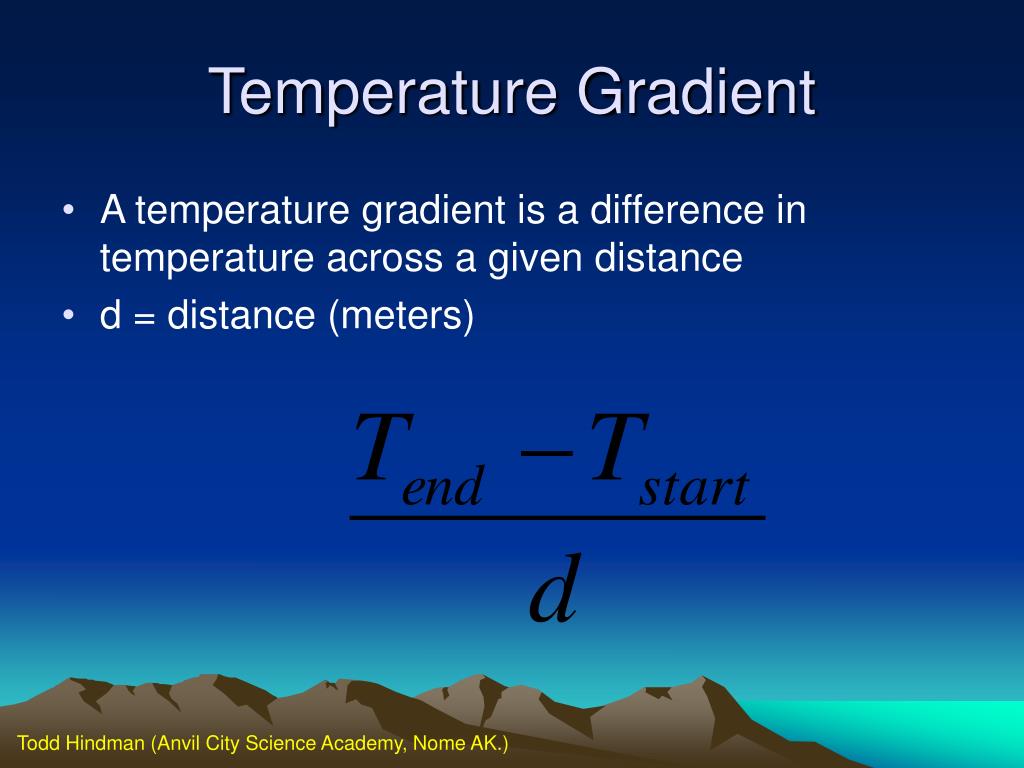 Temperature Gradient

• A temperature gradient is a difference in temperature across a given distance
• d = distance (meters)

$\frac{T_{end} - T_{start}}{d}$

Todd Hindman (Anvil City Science Academy, Nome AK.)